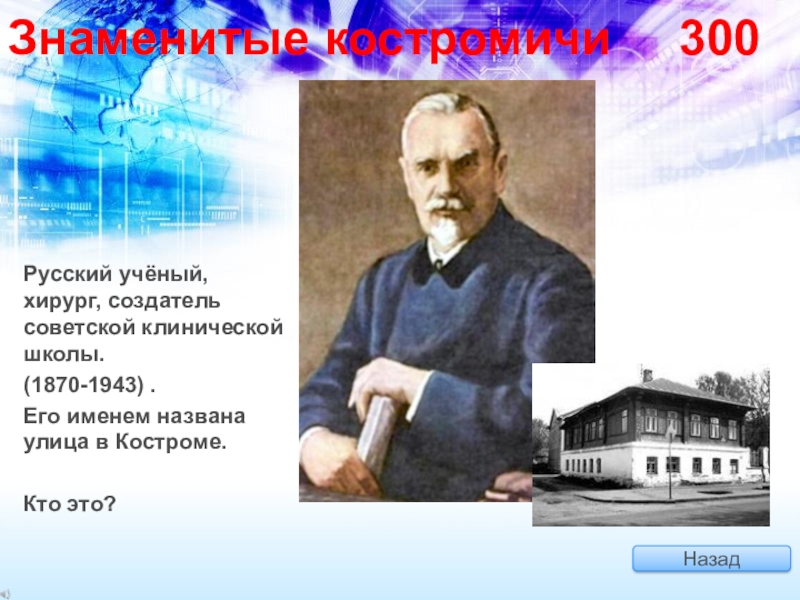 Знаменитые костромичи 300

Русский учёный, хирург, создатель советской клинической школы.

(1870-1943) .

Его именем названа улица в Костроме.

Кто это?

Назад